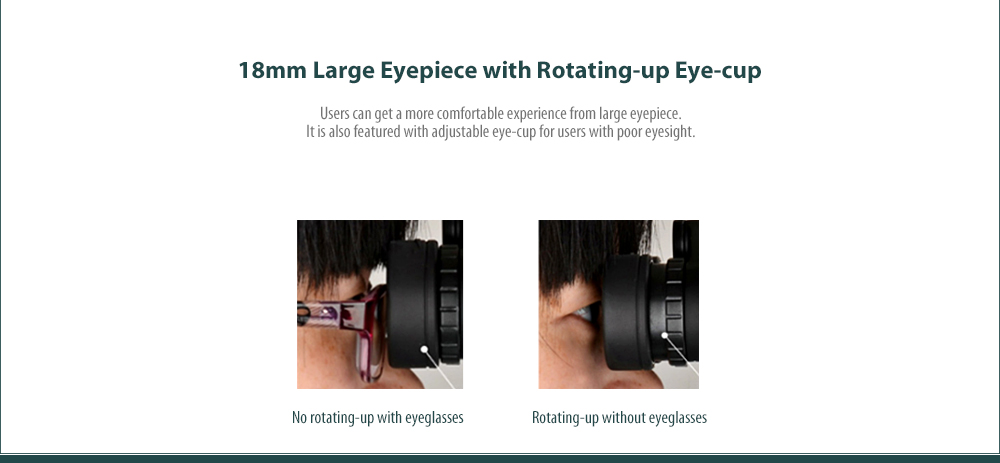 18mm Large Eyepiece with Rotating-up Eye-cup

Users can get a more comfortable experience from large eyepiece.
It is also featured with adjustable eye-cup for users with poor eyesight.

No rotating-up with eyeglasses

Rotating-up without eyeglasses